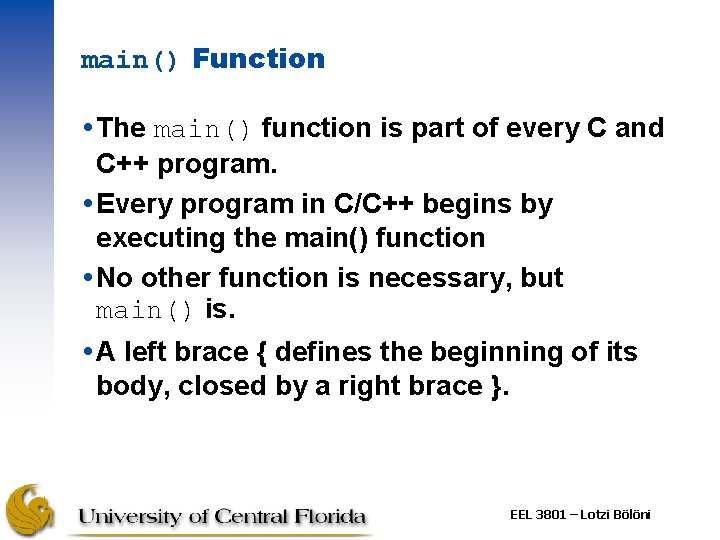 main() Function

• The main() function is part of every C and C++ program.

• Every program in C/C++ begins by executing the main() function

• No other function is necessary, but main() is.

• A left brace { defines the beginning of its body, closed by a right brace }.

University of Central Florida

EEL 3801 – Lotzi Bölöni